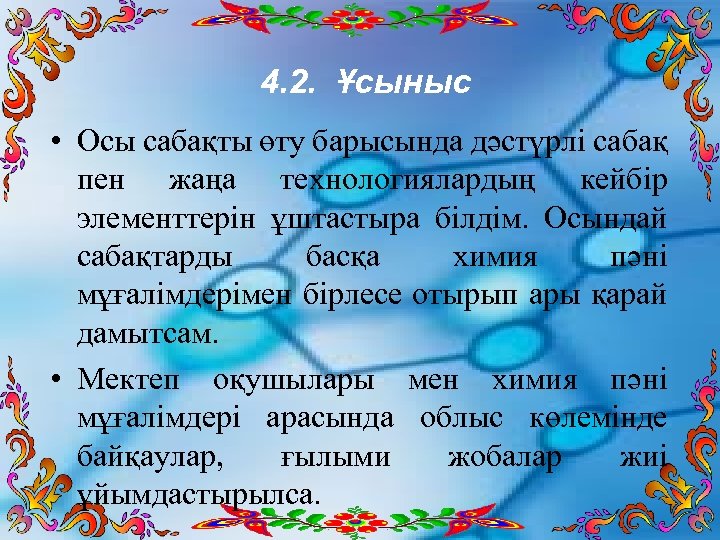 4.2. Ұсыныс

• Осы сабақты өту барысында дәстүрлі сабақ пен жаңа технологиялардың кейбір элементтерін ұштастыра білдім. Осындай сабақтарды басқа химия пәні мұғалімдерімен бірлесе отырып ары қарай дамытсам.

• Мектеп оқушылары мен химия пәні мұғалімдері арасында облыс көлемінде байқаулар, ғылыми жобалар жиі ұйымдастырылса.